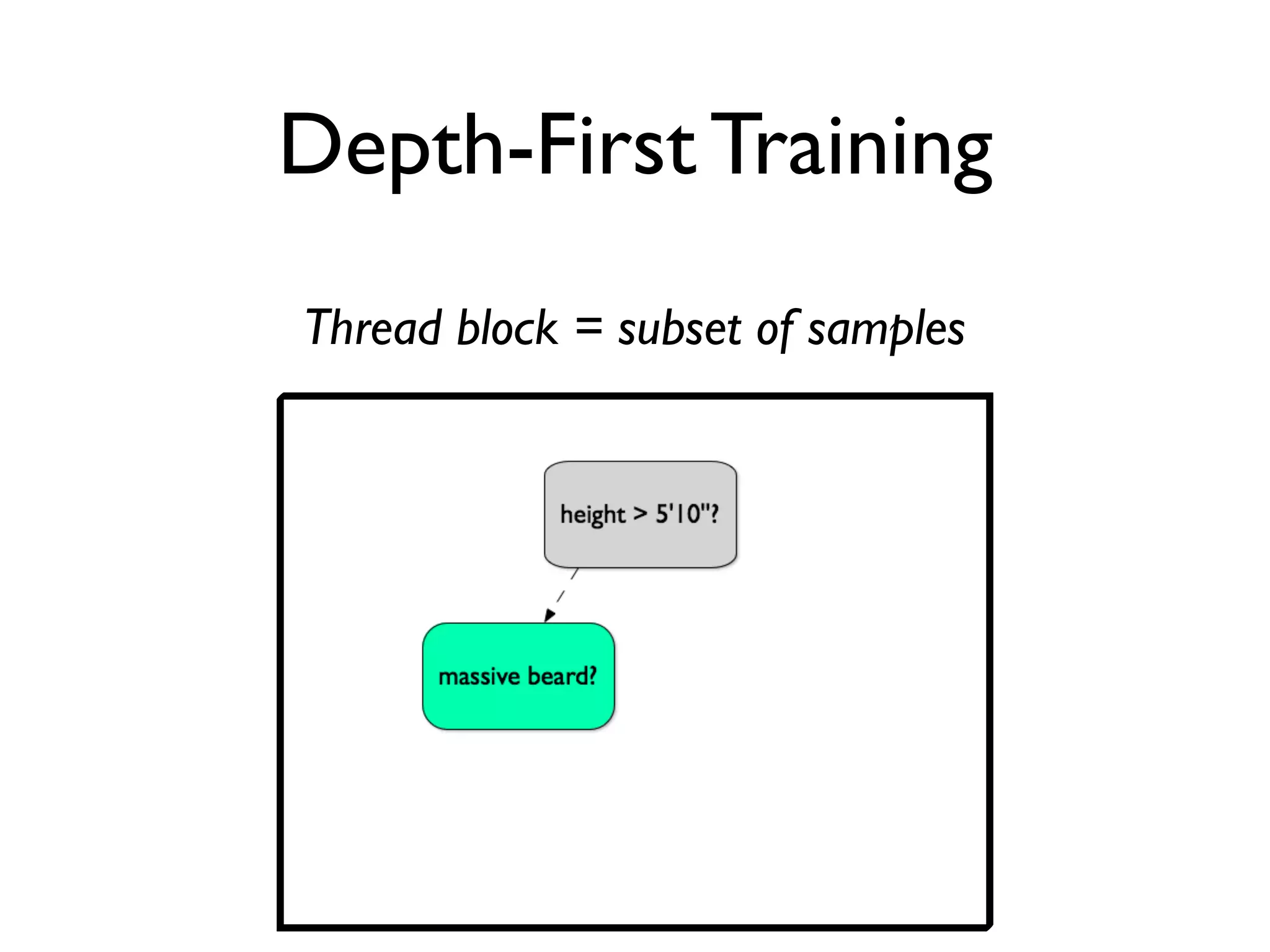 Depth-First Training

Thread block = subset of samples

height > 5'10"?

massive beard?